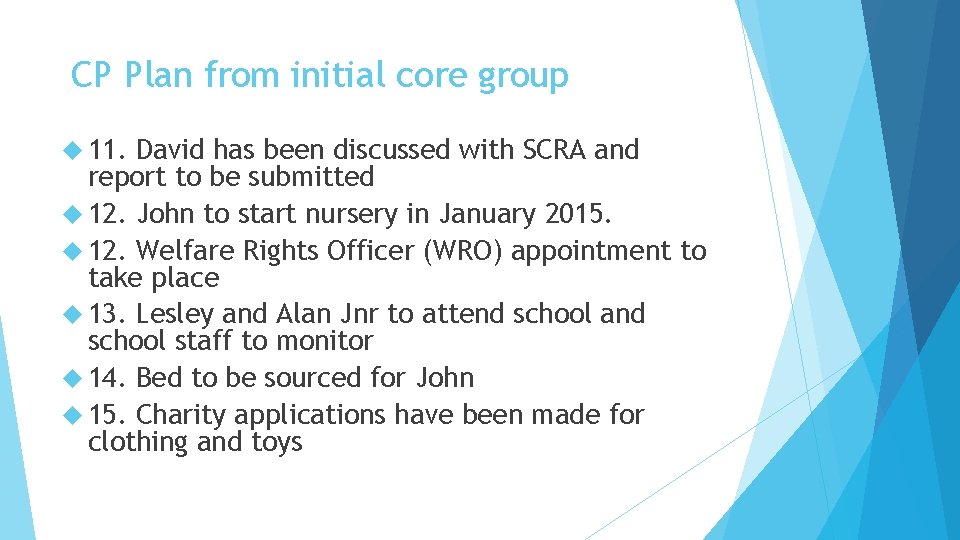 CP Plan from initial core group

11. David has been discussed with SCRA and report to be submitted

12. John to start nursery in January 2015.

12. Welfare Rights Officer (WRO) appointment to take place

13. Lesley and Alan Jnr to attend school and school staff to monitor

14. Bed to be sourced for John

15. Charity applications have been made for clothing and toys